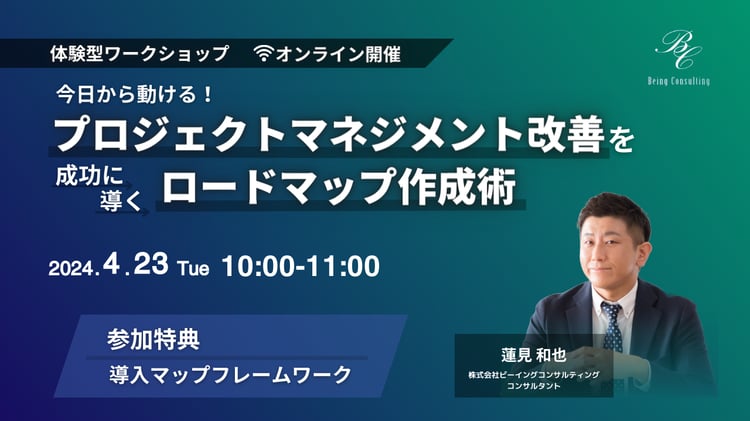 体験型ワークショップ　オンライン開催

BC
Being Consulting

今日から動ける！
プロジェクトマネジメント改善を
成功に導く ロードマップ作成術

2024.4.23 Tue 10:00-11:00

参加特典
導入マップフレームワーク

蓮見 和也
株式会社ビーイングコンサルティング
コンサルタント